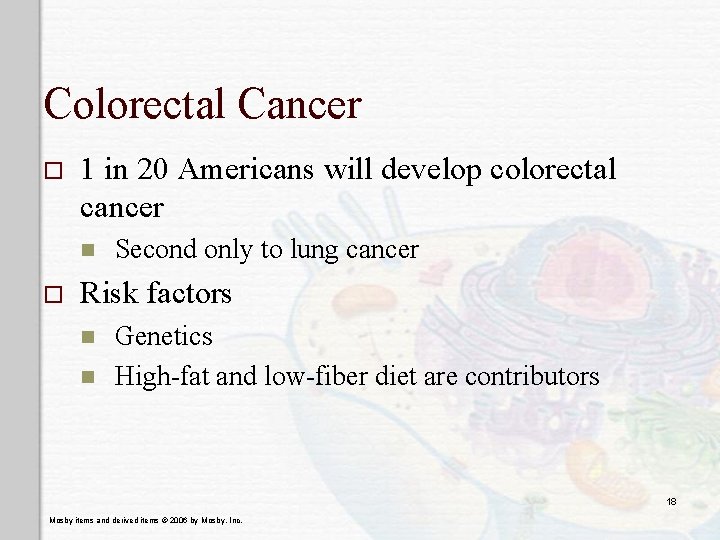 Colorectal Cancer

1 in 20 Americans will develop colorectal cancer

Second only to lung cancer

Risk factors

Genetics

High-fat and low-fiber diet are contributors

18

Mosby items and derived items © 2006 by Mosby, Inc.